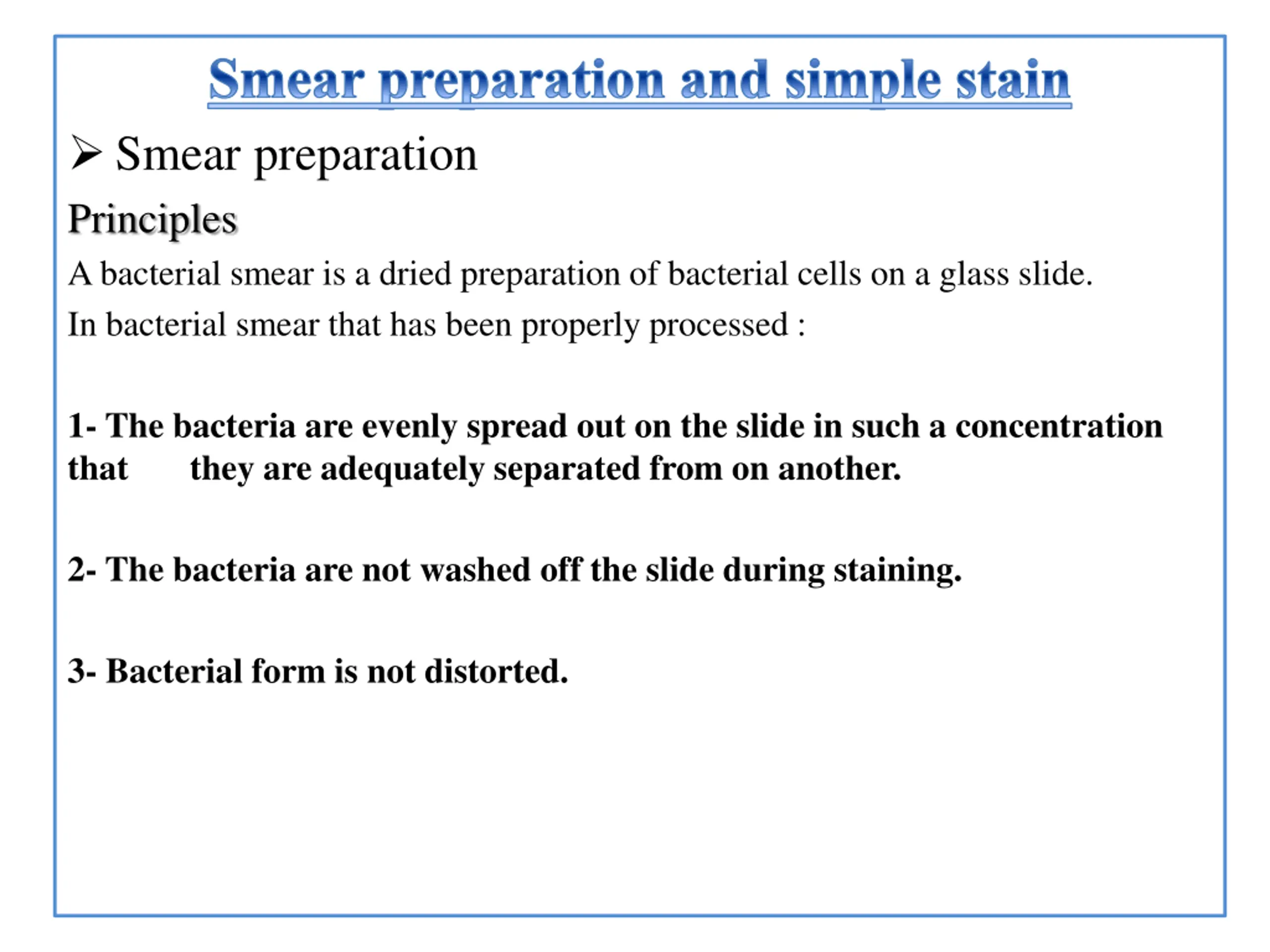 Smear preparation and simple stain

➢ Smear preparation

Principles

A bacterial smear is a dried preparation of bacterial cells on a glass slide.

In bacterial smear that has been properly processed :

1- The bacteria are evenly spread out on the slide in such a concentration that they are adequately separated from on another.

2- The bacteria are not washed off the slide during staining.

3- Bacterial form is not distorted.